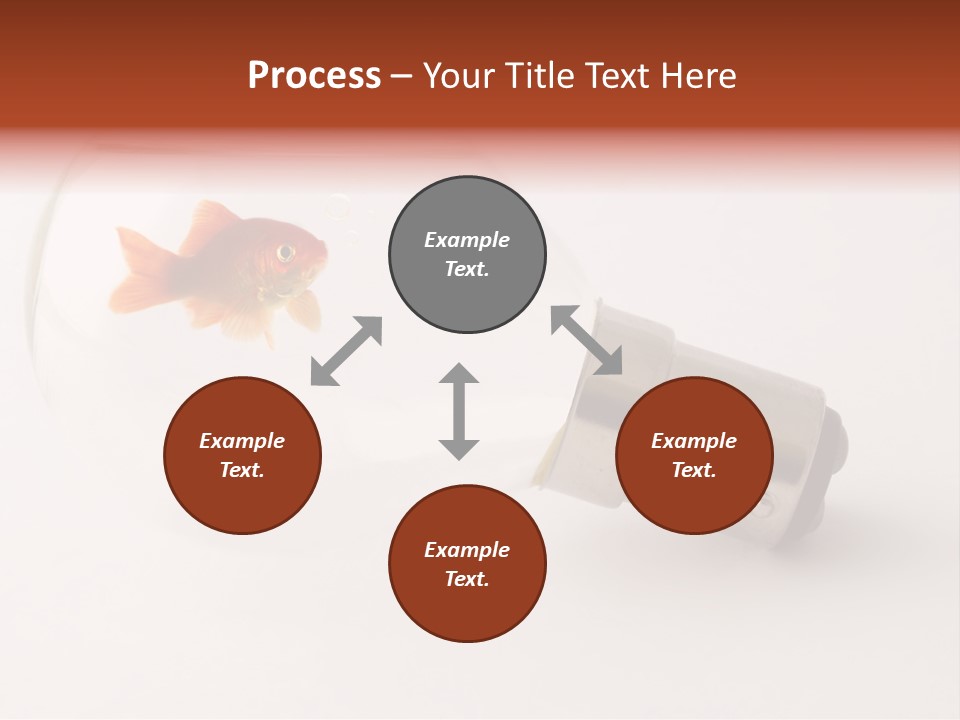 Process – Your Title Text Here

Example Text.

Example Text.

Example Text.

Example Text.